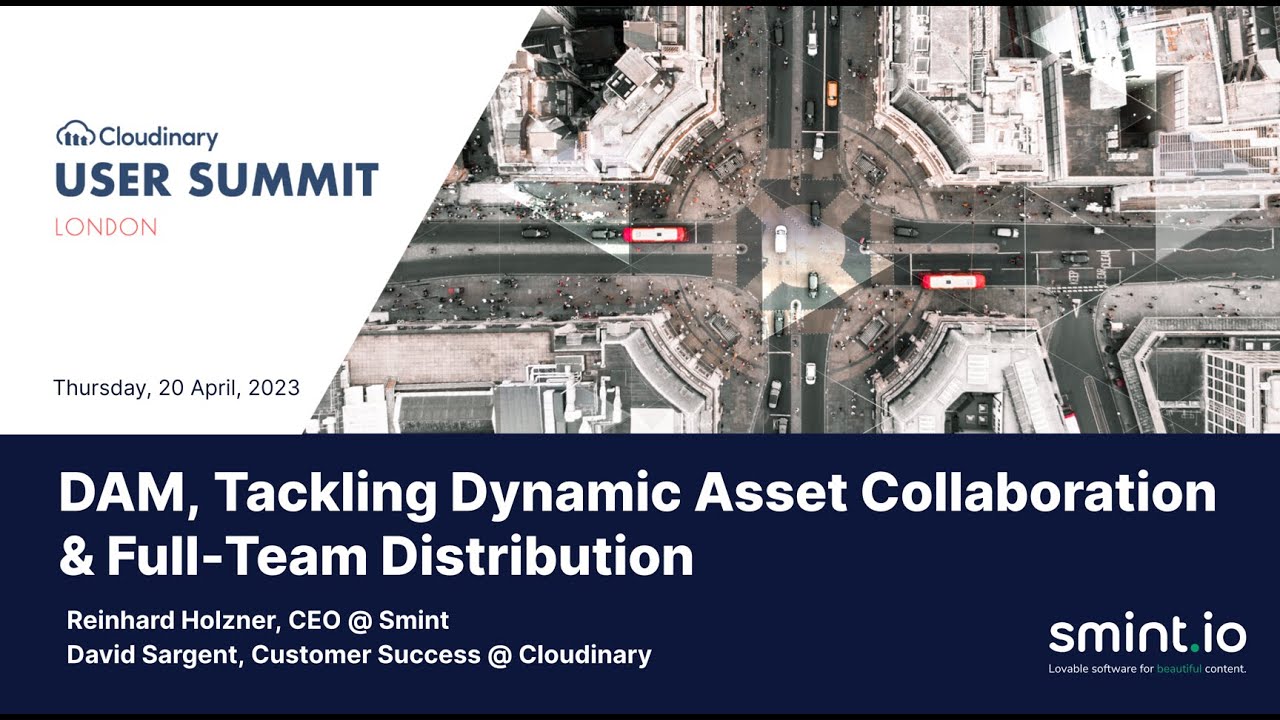 Cloudinary
USER SUMMIT
LONDON

Thursday, 20 April, 2023

DAM, Tackling Dynamic Asset Collaboration & Full-Team Distribution

Reinhard Holzner, CEO @ Smint
David Sargent, Customer Success @ Cloudinary

smint.io
Lovable software for beautiful content.